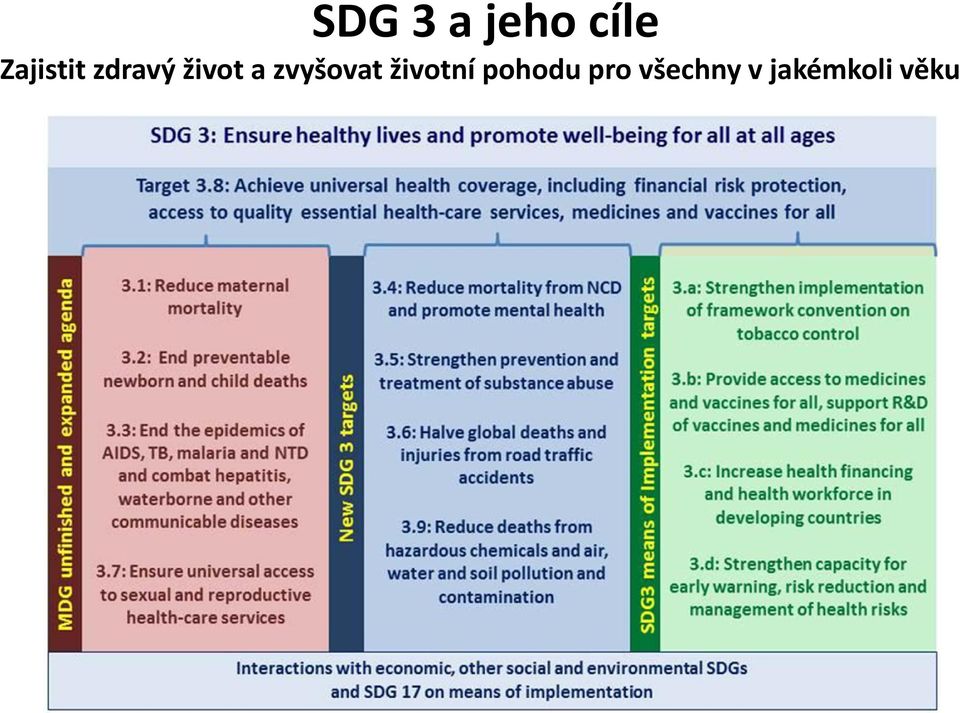 SDG 3 a jeho cíle

Zajistit zdravý život a zvyšovat životní pohodu pro všechny v jakémkoli věku

SDG 3: Ensure healthy lives and promote well-being for all at all ages

Target 3.8: Achieve universal health coverage, including financial risk protection, access to quality essential health-care services, medicines and vaccines for all

MDG unfinished and expanded agenda

3.1: Reduce maternal mortality

3.2: End preventable newborn and child deaths

3.3: End the epidemics of AIDS, TB, malaria and NTD and combat hepatitis, waterborne and other communicable diseases

3.7: Ensure universal access to sexual and reproductive health-care services

New SDG 3 targets

3.4: Reduce mortality from NCD and promote mental health

3.5: Strengthen prevention and treatment of substance abuse

3.6: Halve global deaths and injuries from road traffic accidents

3.9: Reduce deaths from hazardous chemicals and air, water and soil pollution and contamination

SDG3 means of Implementation targets

3.a: Strengthen implementation of framework convention on tobacco control

3.b: Provide access to medicines and vaccines for all, support R&D of vaccines and medicines for all

3.c: Increase health financing and health workforce in developing countries

3.d: Strengthen capacity for early warning, risk reduction and management of health risks

Interactions with economic, other social and environmental SDGs and SDG 17 on means of implementation